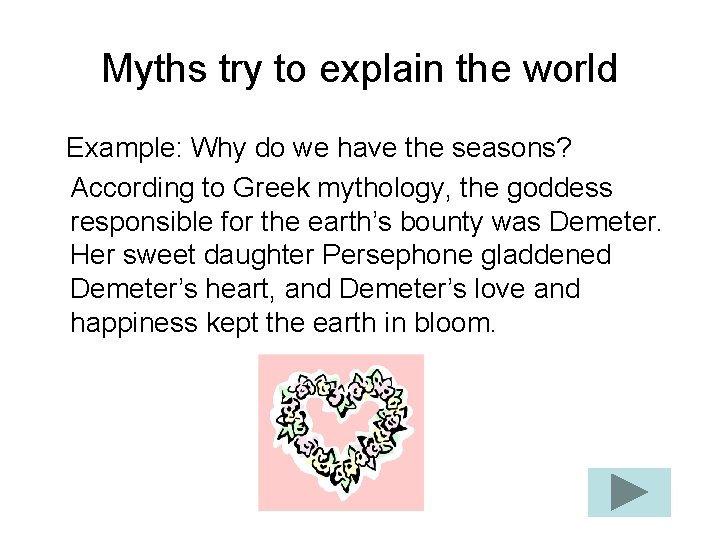 Myths try to explain the world

Example: Why do we have the seasons?

According to Greek mythology, the goddess responsible for the earth’s bounty was Demeter. Her sweet daughter Persephone gladdened Demeter’s heart, and Demeter’s love and happiness kept the earth in bloom.